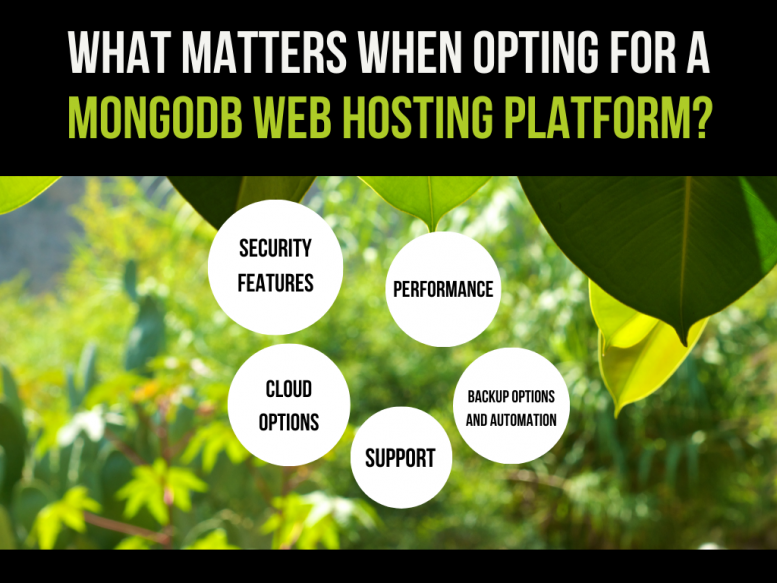 WHAT MATTERS WHEN OPTING FOR A MONGODB WEB HOSTING PLATFORM?

SECURITY FEATURES

PERFORMANCE

CLOUD OPTIONS

BACKUP OPTIONS AND AUTOMATION

SUPPORT